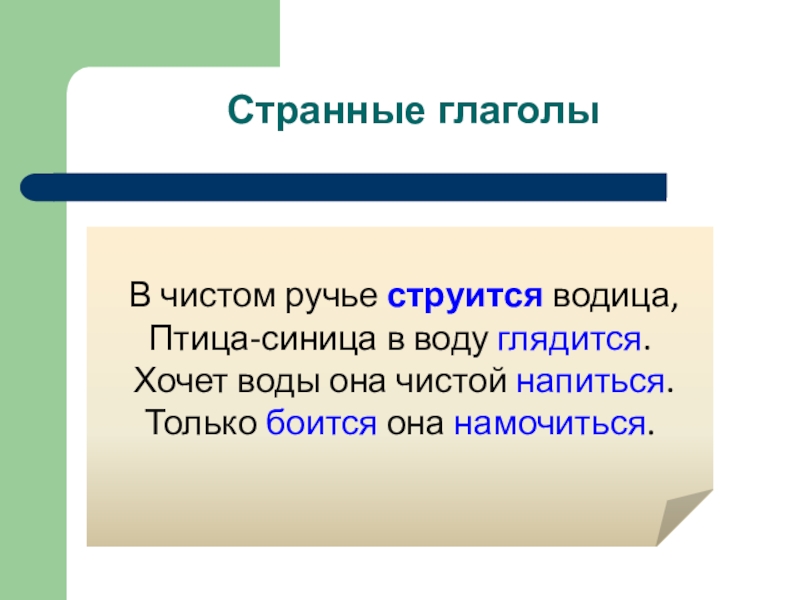 Странные глаголы

В чистом ручье струится водица,
Птица-синица в воду глядится.
Хочет воды она чистой напиться.
Только боится она намочиться.